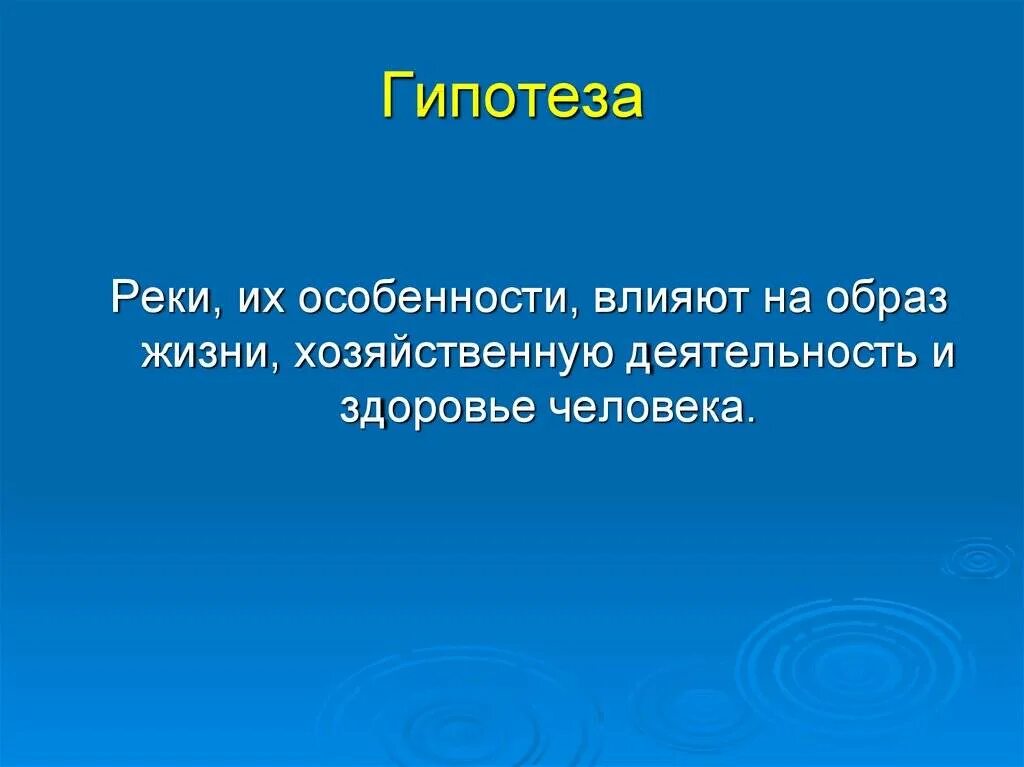 Гипотеза

Реки, их особенности, влияют на образ жизни, хозяйственную деятельность и здоровье человека.